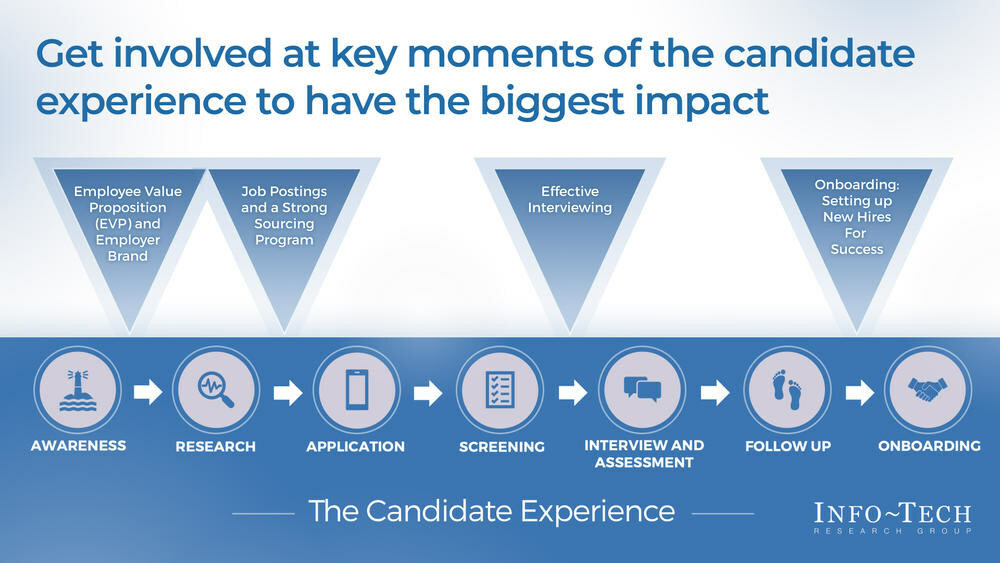 Get involved at key moments of the candidate experience to have the biggest impact

Employee Value Proposition (EVP) and Employer Brand

Job Postings and a Strong Sourcing Program

Effective Interviewing

Onboarding: Setting up New Hires For Success

AWARENESS

RESEARCH

APPLICATION

SCREENING

INTERVIEW AND ASSESSMENT

FOLLOW UP

ONBOARDING

The Candidate Experience

INFO~TECH
RESEARCH GROUP